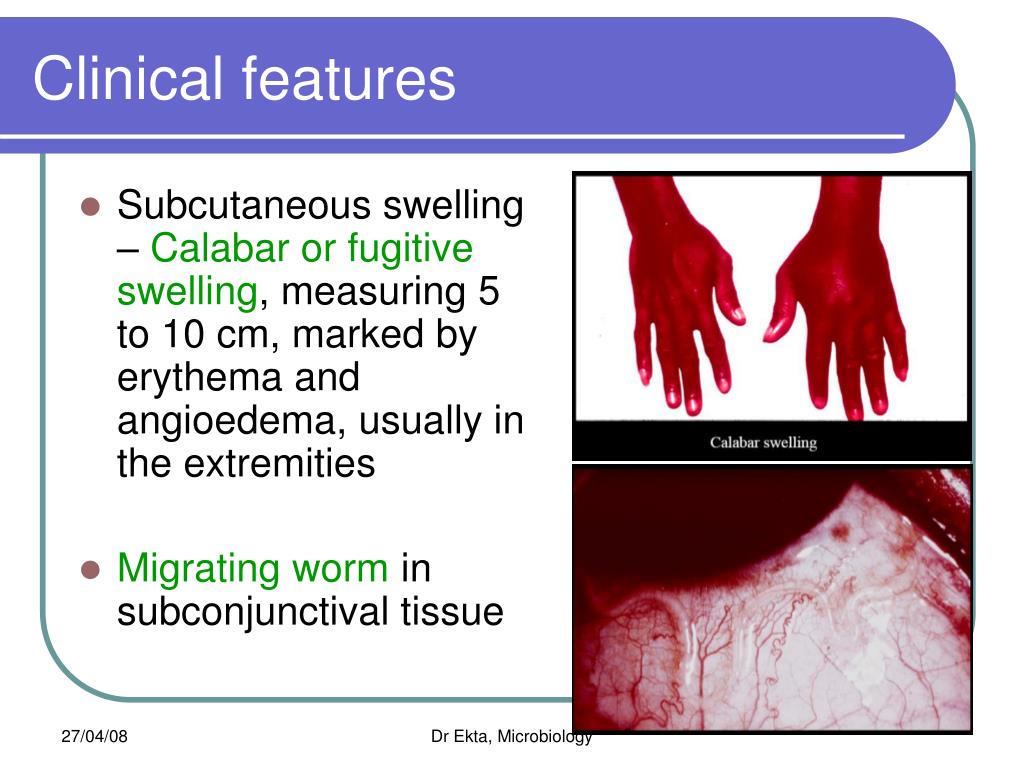 Clinical features

Subcutaneous swelling – Calabar or fugitive swelling, measuring 5 to 10 cm, marked by erythema and angioedema, usually in the extremities

Migrating worm in subconjunctival tissue

Calabar swelling

27/04/08

Dr Ekta, Microbiology